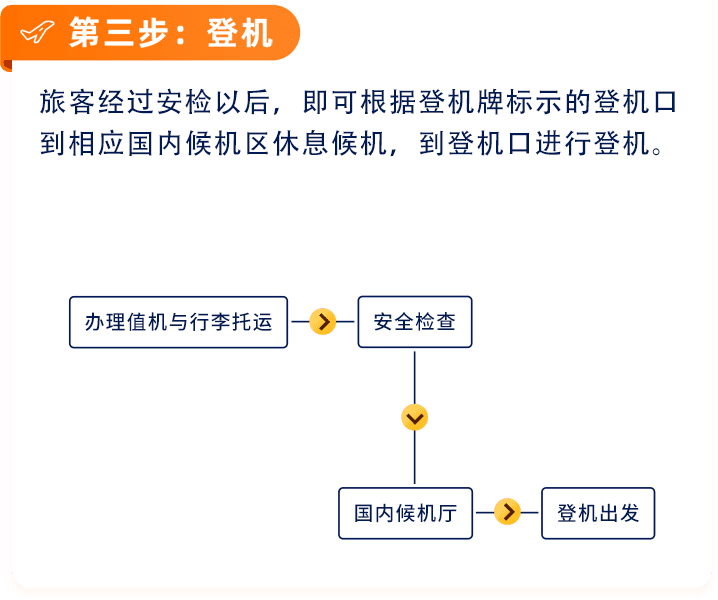 第三步：登机

旅客经过安检以后，即可根据登机牌标示的登机口到相应国内候机区休息候机，到登机口进行登机。

办理值机与行李托运

安全检查

国内候机厅

登机出发